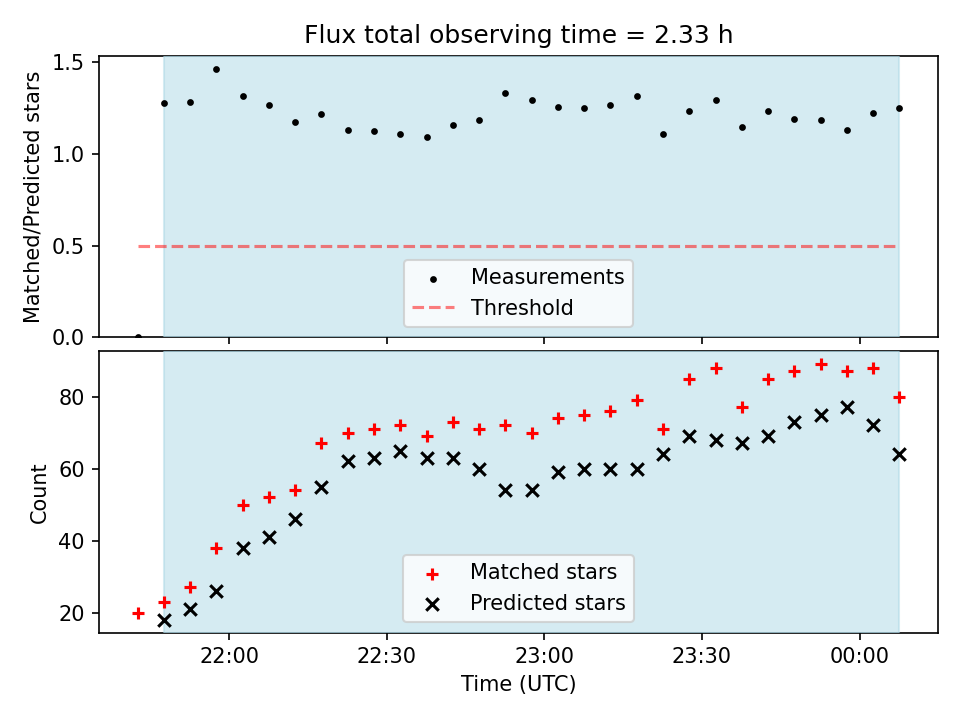 Flux total observing time = 2.33 h

Matched/Predicted stars

1.5
1.0
0.5
0.0

Measurements
Threshold

Count

80
60
40
20

Matched stars
Predicted stars

22:00
22:30
23:00
23:30
00:00

Time (UTC)